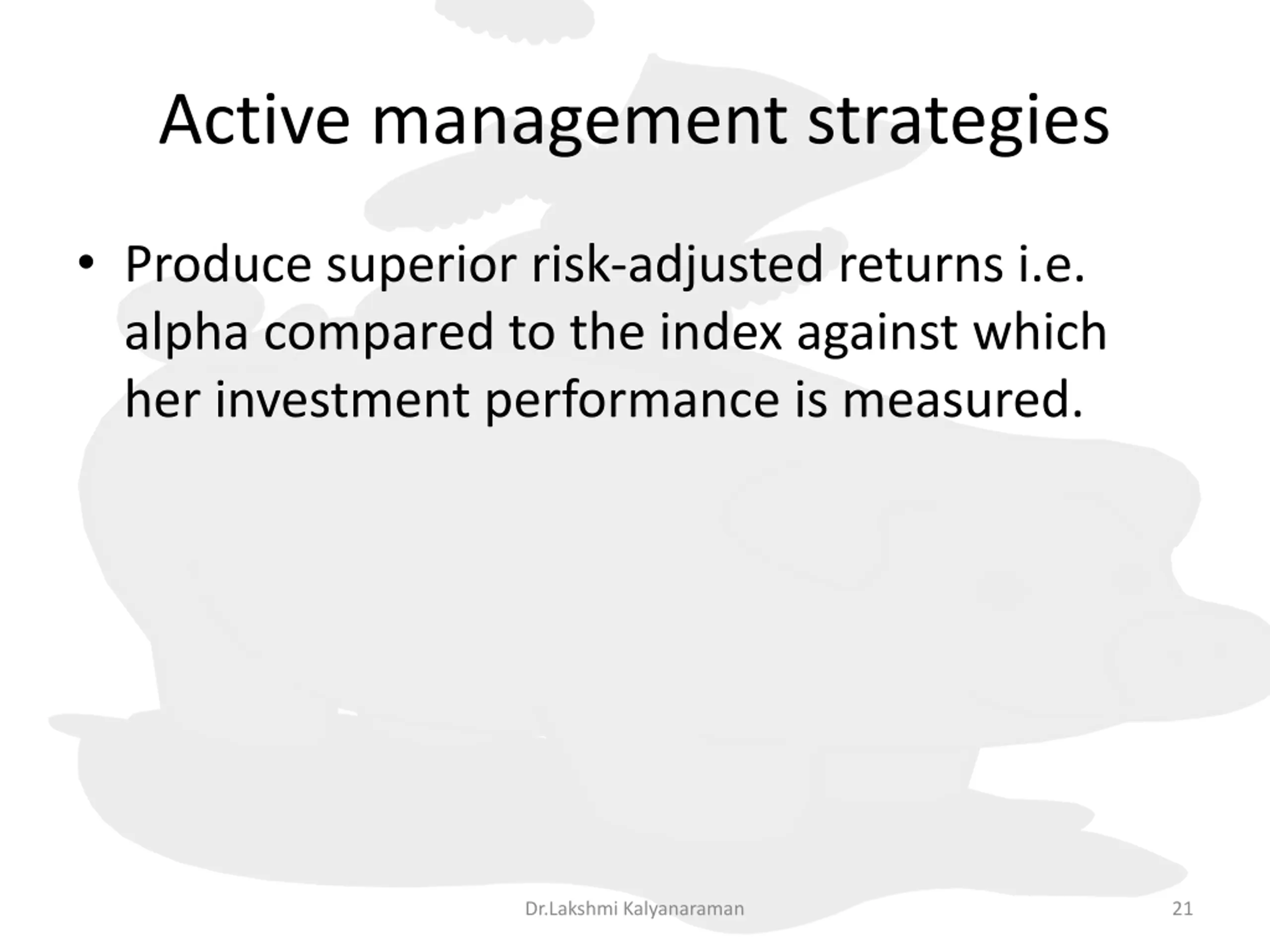 Active management strategies

• Produce superior risk-adjusted returns i.e. alpha compared to the index against which her investment performance is measured.

Dr.Lakshmi Kalyanaraman

21